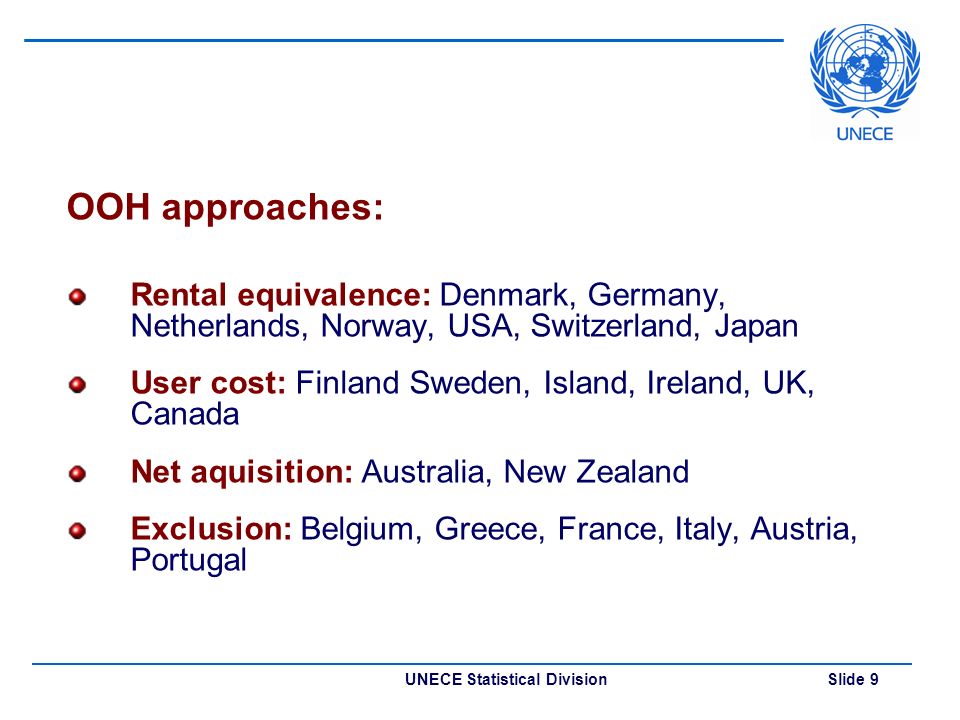 UNECE

OOH approaches:

Rental equivalence: Denmark, Germany, Netherlands, Norway, USA, Switzerland, Japan

User cost: Finland Sweden, Island, Ireland, UK, Canada

Net aquisition: Australia, New Zealand

Exclusion: Belgium, Greece, France, Italy, Austria, Portugal

UNECE Statistical Division

Slide 9